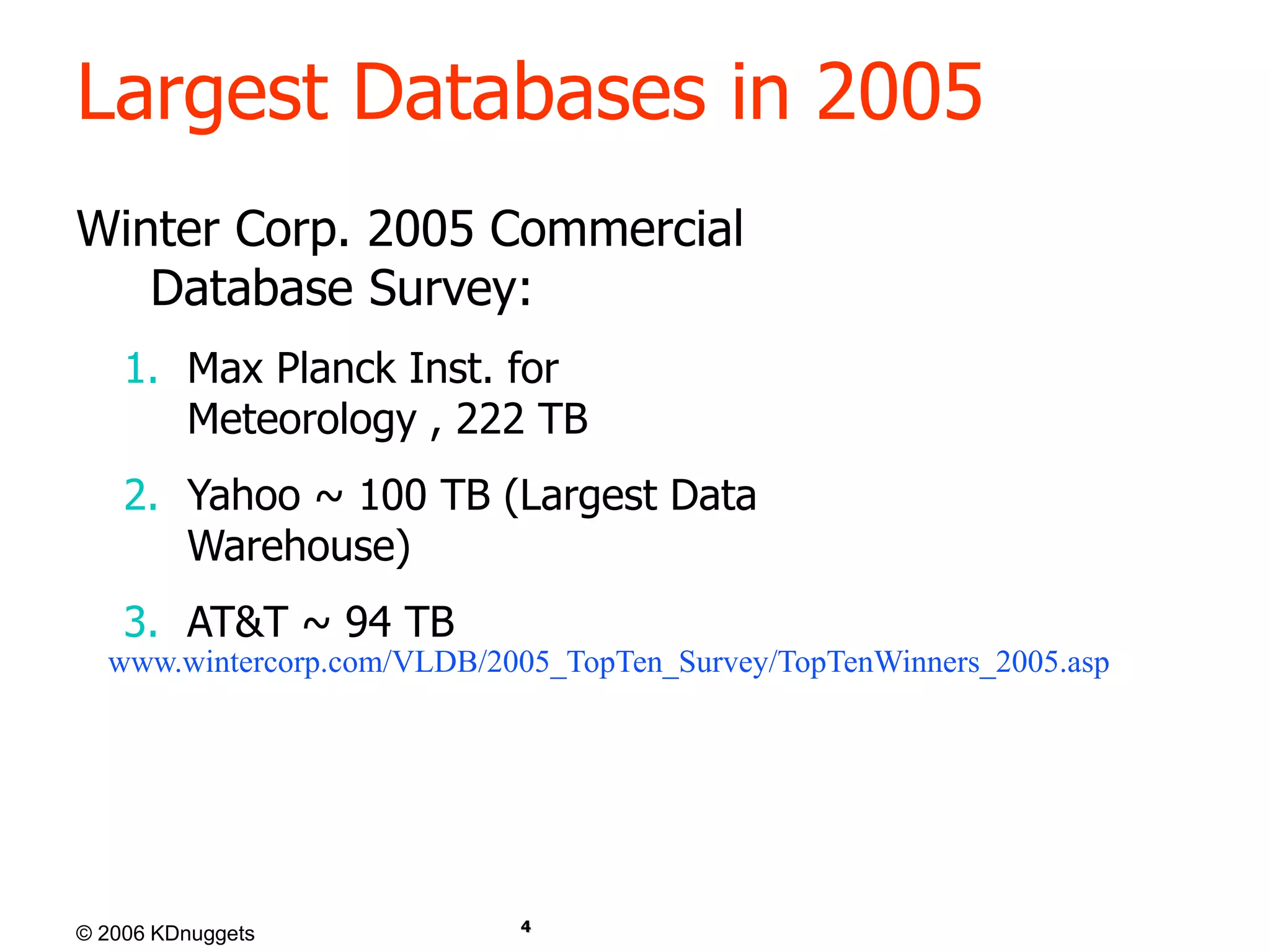 Largest Databases in 2005

Winter Corp. 2005 Commercial Database Survey:

1. Max Planck Inst. for Meteorology , 222 TB

2. Yahoo ~ 100 TB (Largest Data Warehouse)

3. AT&T ~ 94 TB

www.wintercorp.com/VLDB/2005_TopTen_Survey/TopTenWinners_2005.asp

© 2006 KDnuggets

4